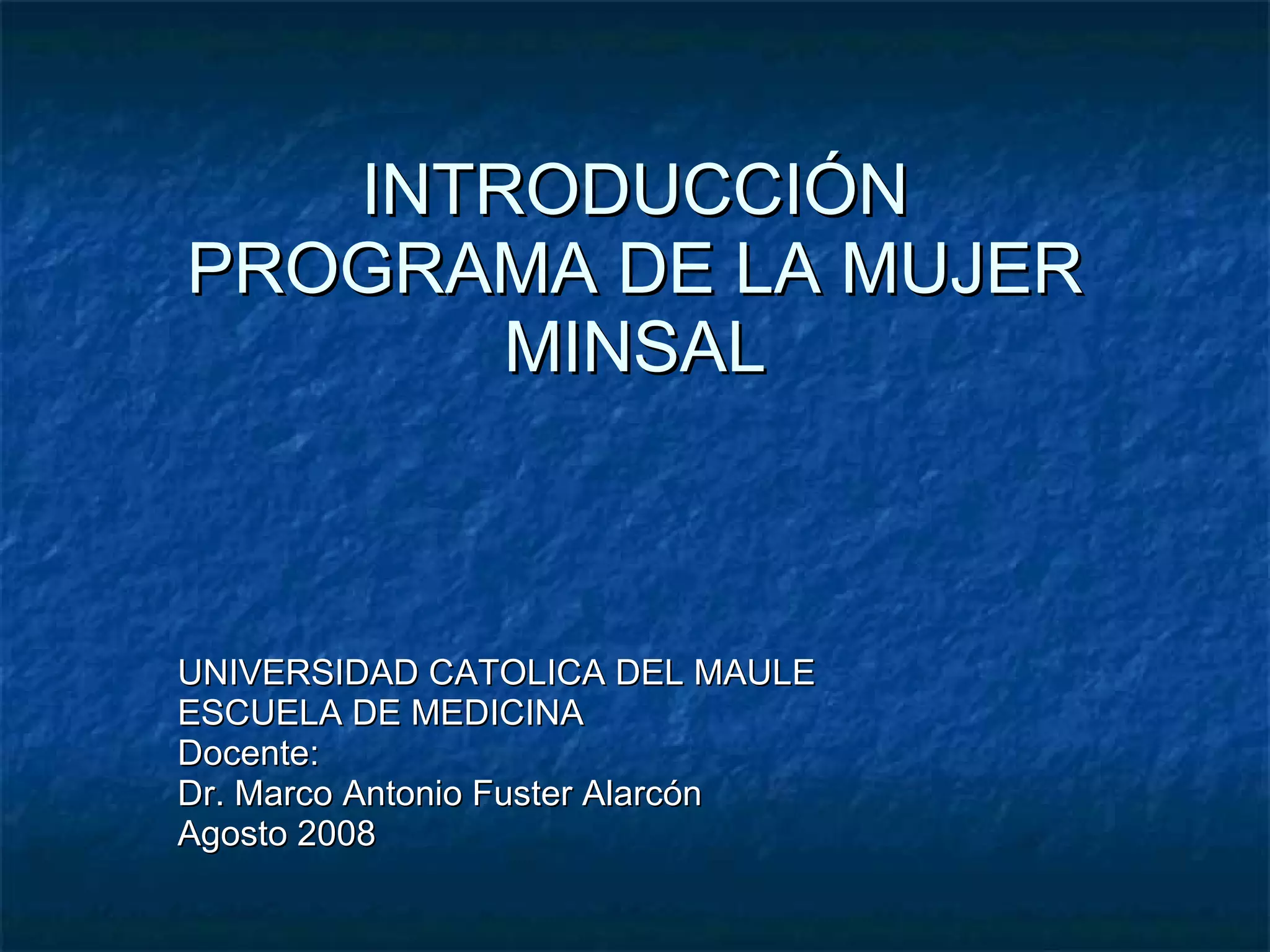 INTRODUCCIÓN
PROGRAMA DE LA MUJER
MINSAL

UNIVERSIDAD CATOLICA DEL MAULE
ESCUELA DE MEDICINA
Docente:
Dr. Marco Antonio Fuster Alarcón
Agosto 2008